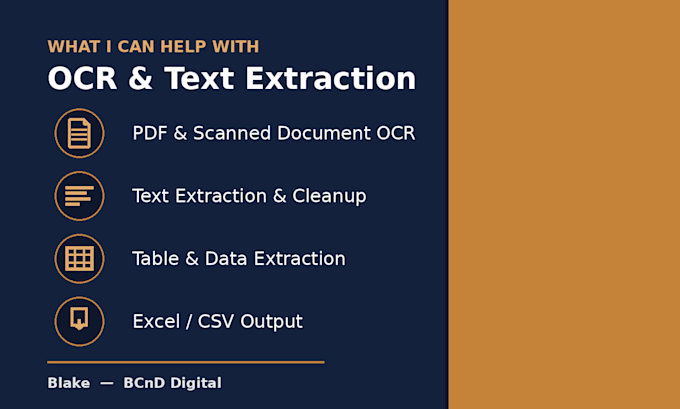 WHAT I CAN HELP WITH

OCR & Text Extraction

PDF & Scanned Document OCR

Text Extraction & Cleanup

Table & Data Extraction

Excel / CSV Output

Blake — BCnD Digital